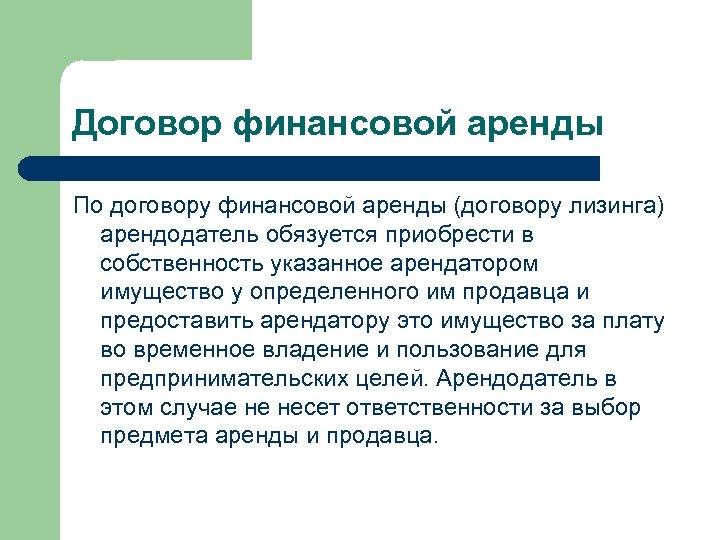 Договор финансовой аренды

По договору финансовой аренды (договору лизинга) арендодатель обязуется приобрести в собственность указанное арендатором имущество у определенного им продавца и предоставить арендатору это имущество за плату во временное владение и пользование для предпринимательских целей. Арендодатель в этом случае не несет ответственности за выбор предмета аренды и продавца.